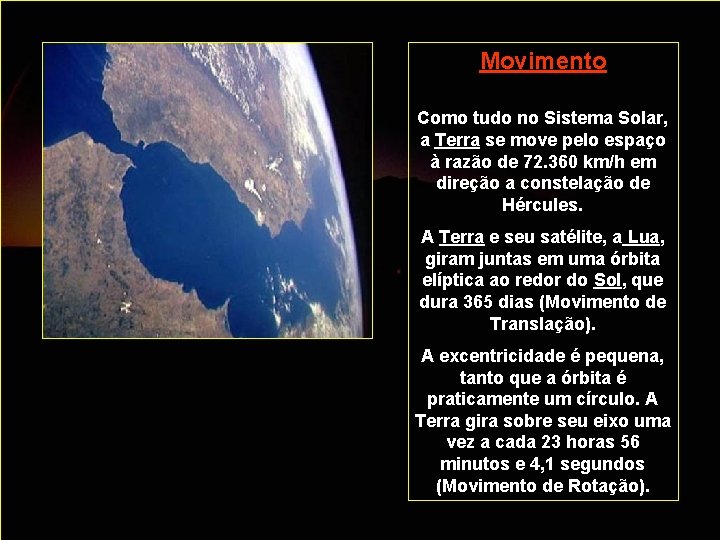 Movimento

Como tudo no Sistema Solar, a Terra se move pelo espaço à razão de 72.360 km/h em direção a constelação de Hércules.

A Terra e seu satélite, a Lua, giram juntas em uma órbita elíptica ao redor do Sol, que dura 365 dias (Movimento de Translação).

A excentricidade é pequena, tanto que a órbita é praticamente um círculo. A Terra gira sobre seu eixo uma vez a cada 23 horas 56 minutos e 4,1 segundos (Movimento de Rotação).